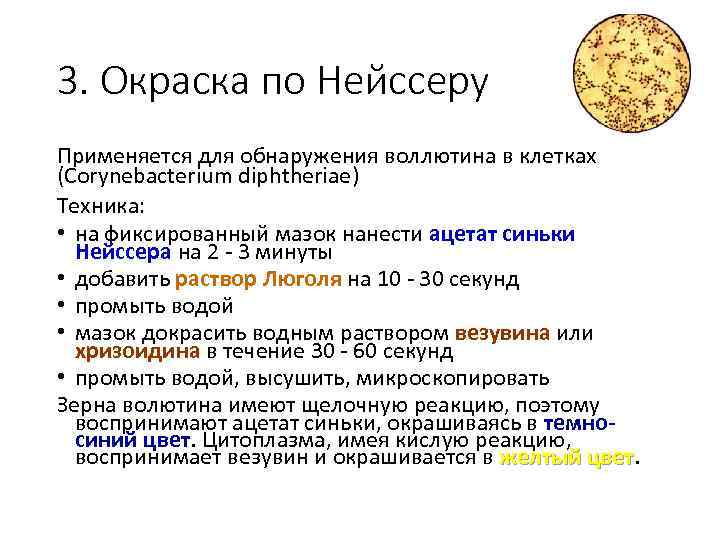 3. Окраска по Нейссеру

Применяется для обнаружения воллютина в клетках (Corynebacterium diphtheriae)

Техника:

• на фиксированный мазок нанести ацетат синьки Нейссера на 2 - 3 минуты
• добавить раствор Люголя на 10 - 30 секунд
• промыть водой
• мазок докрасить водным раствором везувина или хризоидина в течение 30 - 60 секунд
• промыть водой, высушить, микроскопировать

Зерна волютина имеют щелочную реакцию, поэтому воспринимают ацетат синьки, окрашиваясь в темно-синий цвет. Цитоплазма, имея кислую реакцию, воспринимает везувин и окрашивается в желтый цвет.